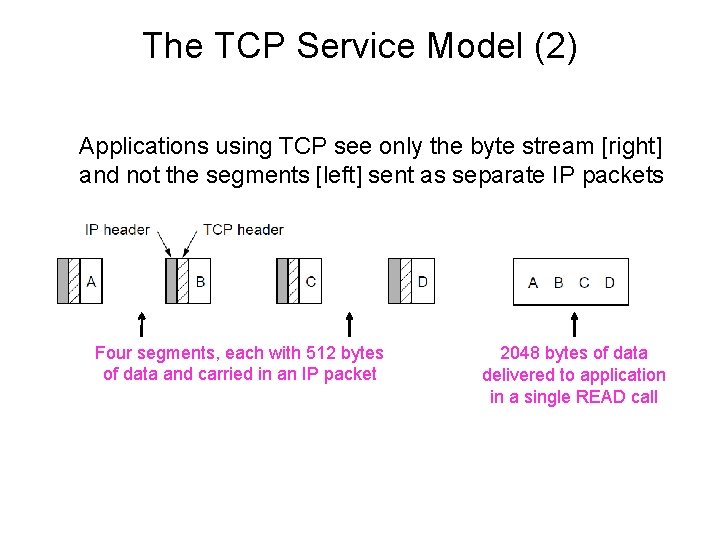 The TCP Service Model (2)

Applications using TCP see only the byte stream [right] and not the segments [left] sent as separate IP packets

IP header
TCP header

A
B
C
D

A B C D

Four segments, each with 512 bytes of data and carried in an IP packet

2048 bytes of data delivered to application in a single READ call